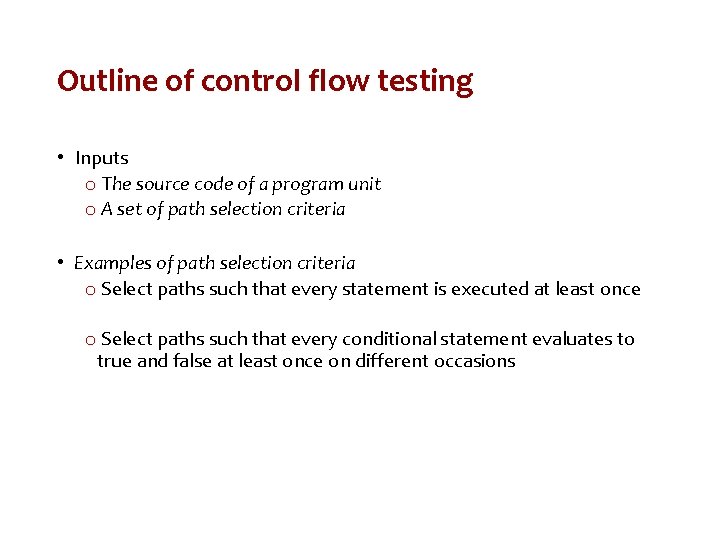 Outline of control flow testing

• Inputs
  o The source code of a program unit
  o A set of path selection criteria

• Examples of path selection criteria
  o Select paths such that every statement is executed at least once

  o Select paths such that every conditional statement evaluates to true and false at least once on different occasions